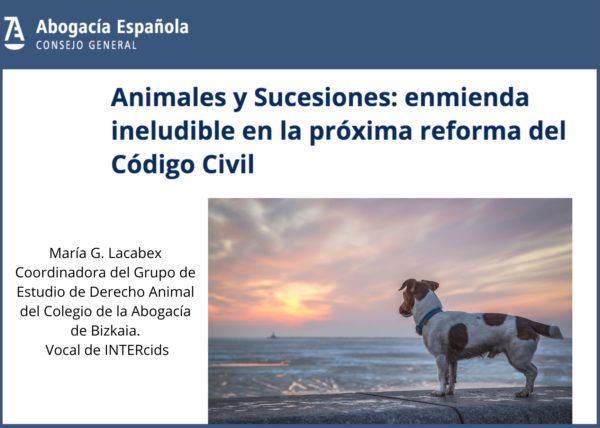 Abogacía Española
CONSEJO GENERAL

Animales y Sucesiones: enmienda ineludible en la próxima reforma del Código Civil

María G. Lacabex
Coordinadora del Grupo de Estudio de Derecho Animal del Colegio de la Abogacía de Bizkaia.
Vocal de INTERcids